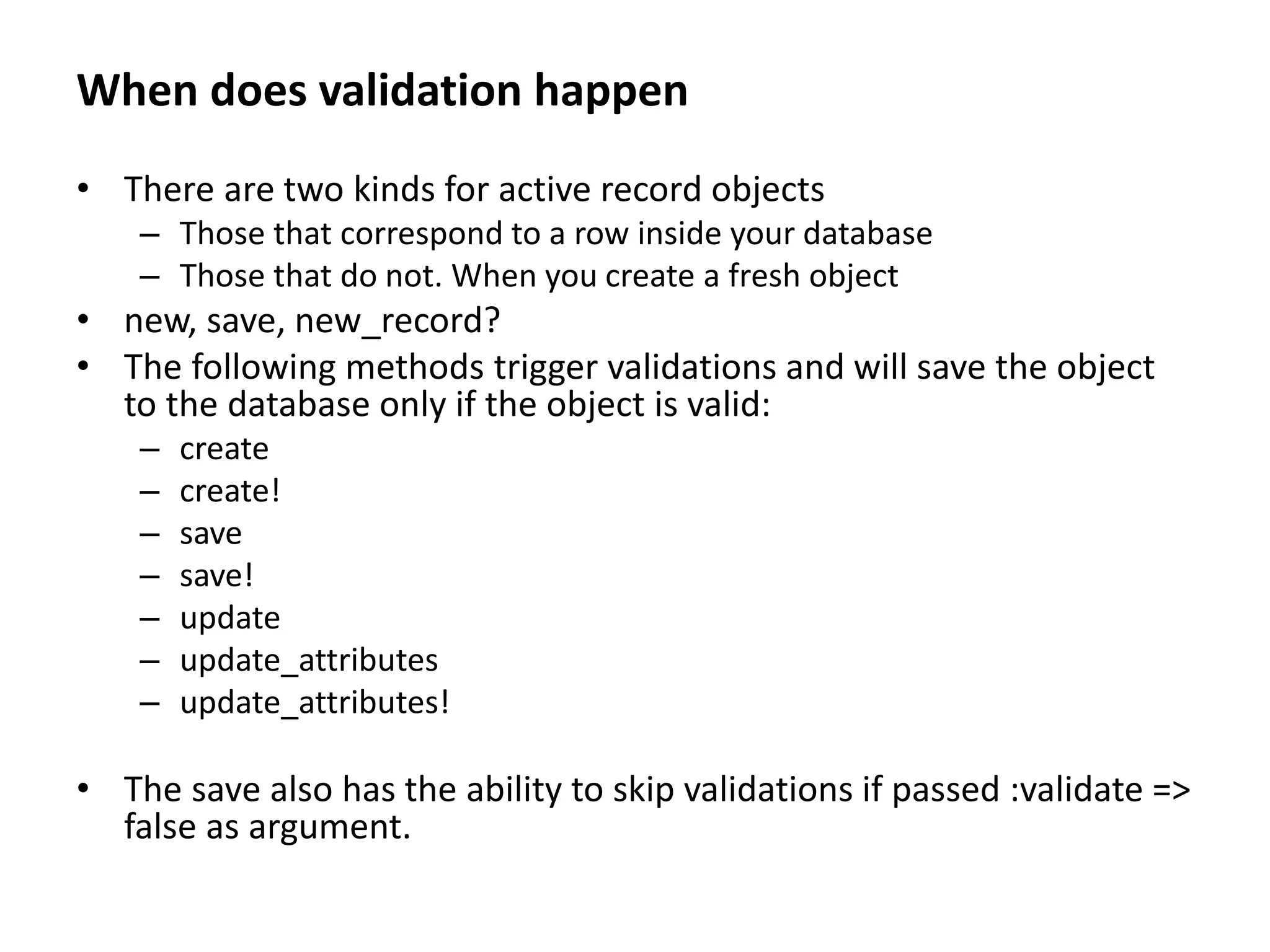 When does validation happen

• There are two kinds for active record objects
  – Those that correspond to a row inside your database
  – Those that do not. When you create a fresh object
• new, save, new_record?
• The following methods trigger validations and will save the object to the database only if the object is valid:
  – create
  – create!
  – save
  – save!
  – update
  – update_attributes
  – update_attributes!

• The save also has the ability to skip validations if passed :validate => false as argument.